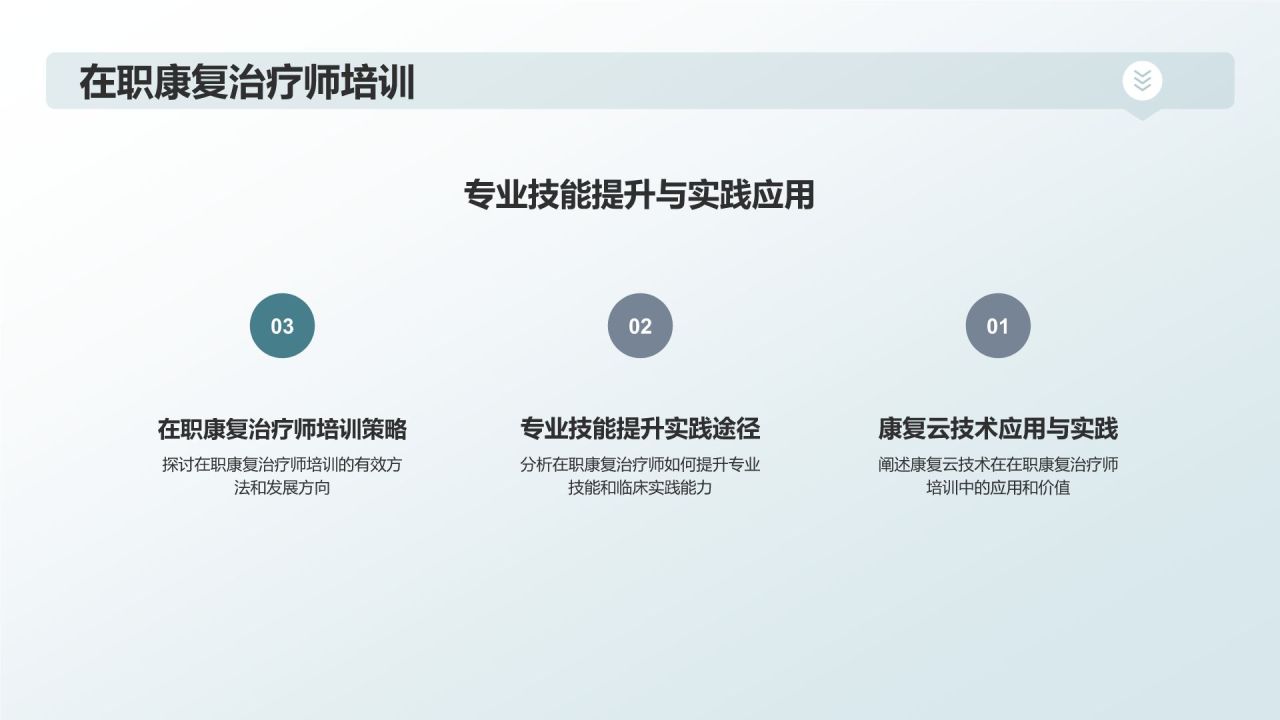 在职康复治疗师培训

专业技能提升与实践应用

03

在职康复治疗师培训策略

探讨在职康复治疗师培训的有效方法和发展方向

02

专业技能提升实践途径

分析在职康复治疗师如何提升专业技能和临床实践能力

01

康复云技术应用与实践

阐述康复云技术在在职康复治疗师培训中的应用和价值